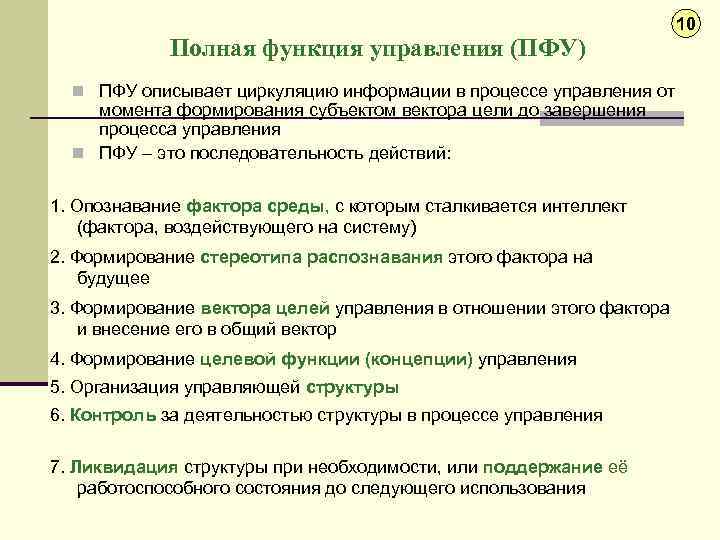 10

Полная функция управления (ПФУ)

ПФУ описывает циркуляцию информации в процессе управления от момента формирования субъектом вектора цели до завершения процесса управления

ПФУ – это последовательность действий:

1. Опознавание фактора среды, с которым сталкивается интеллект (фактора, воздействующего на систему)

2. Формирование стереотипа распознавания этого фактора на будущее

3. Формирование вектора целей управления в отношении этого фактора и внесение его в общий вектор

4. Формирование целевой функции (концепции) управления

5. Организация управляющей структуры

6. Контроль за деятельностью структуры в процессе управления

7. Ликвидация структуры при необходимости, или поддержание её работоспособного состояния до следующего использования